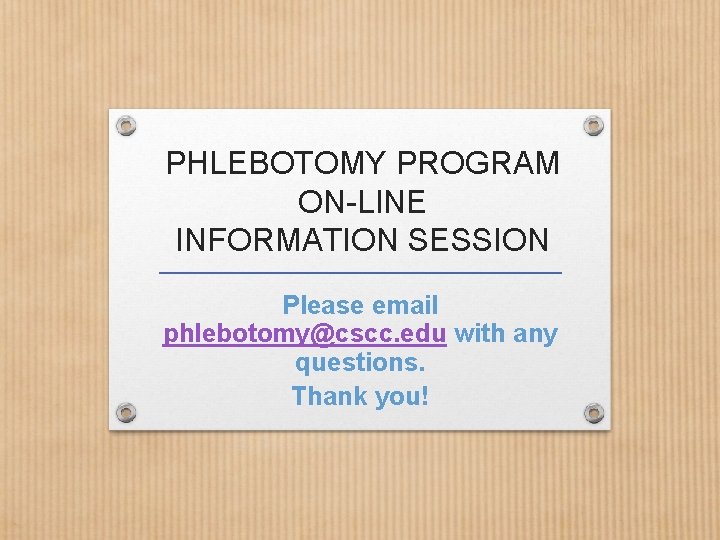 PHLEBOTOMY PROGRAM
ON-LINE
INFORMATION SESSION

Please email phlebotomy@cscc.edu with any questions.

Thank you!